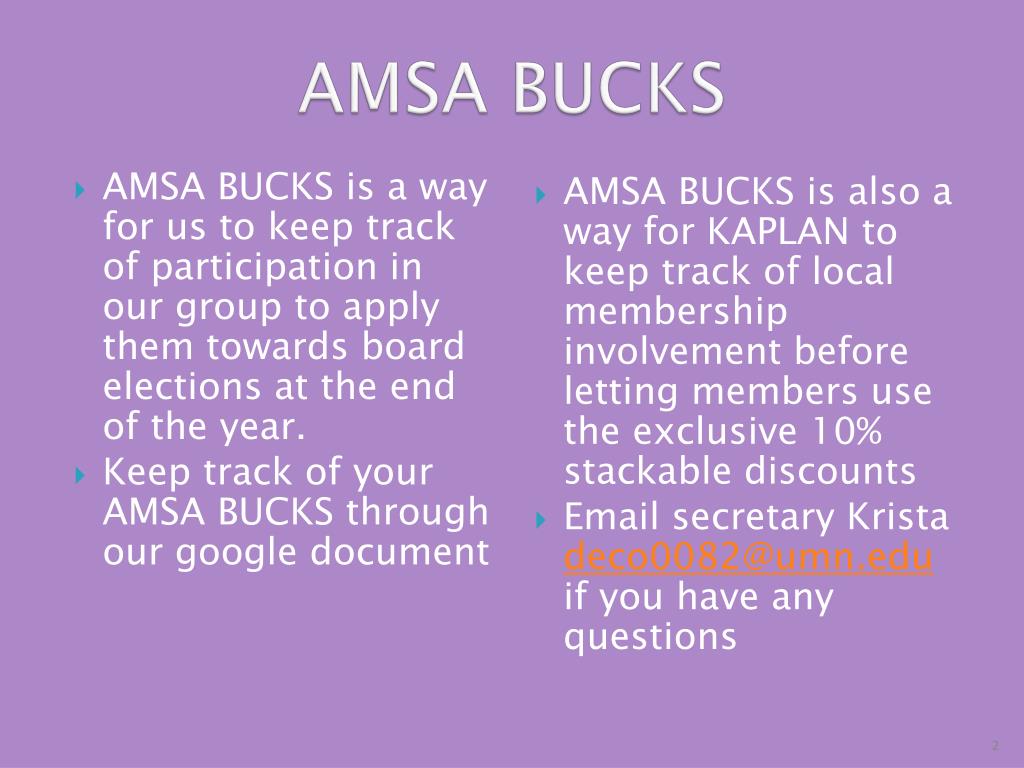 AMSA BUCKS

AMSA BUCKS is a way for us to keep track of participation in our group to apply them towards board elections at the end of the year.

Keep track of your AMSA BUCKS through our google document

AMSA BUCKS is also a way for KAPLAN to keep track of local membership involvement before letting members use the exclusive 10% stackable discounts

Email secretary Krista deco0082@umn.edu if you have any questions

2